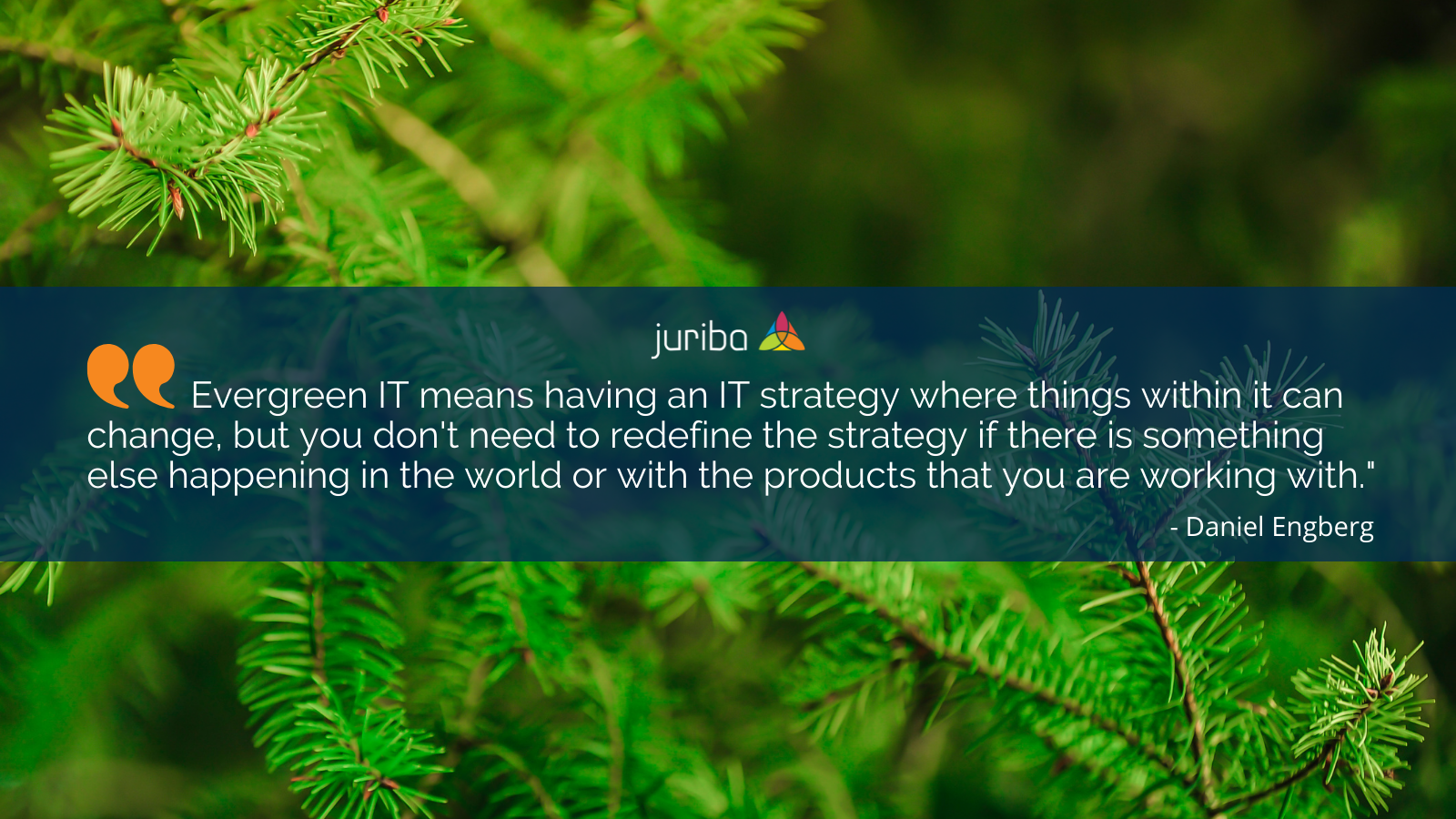 juriba

Evergreen IT means having an IT strategy where things within it can change, but you don't need to redefine the strategy if there is something else happening in the world or with the products that you are working with."

- Daniel Engberg